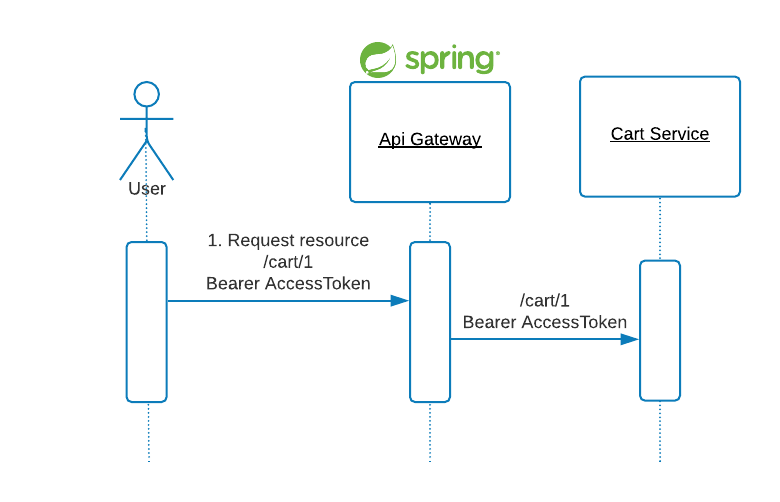 spring

User

Api Gateway

Cart Service

1. Request resource
/cart/1
Bearer AccessToken

/cart/1
Bearer AccessToken